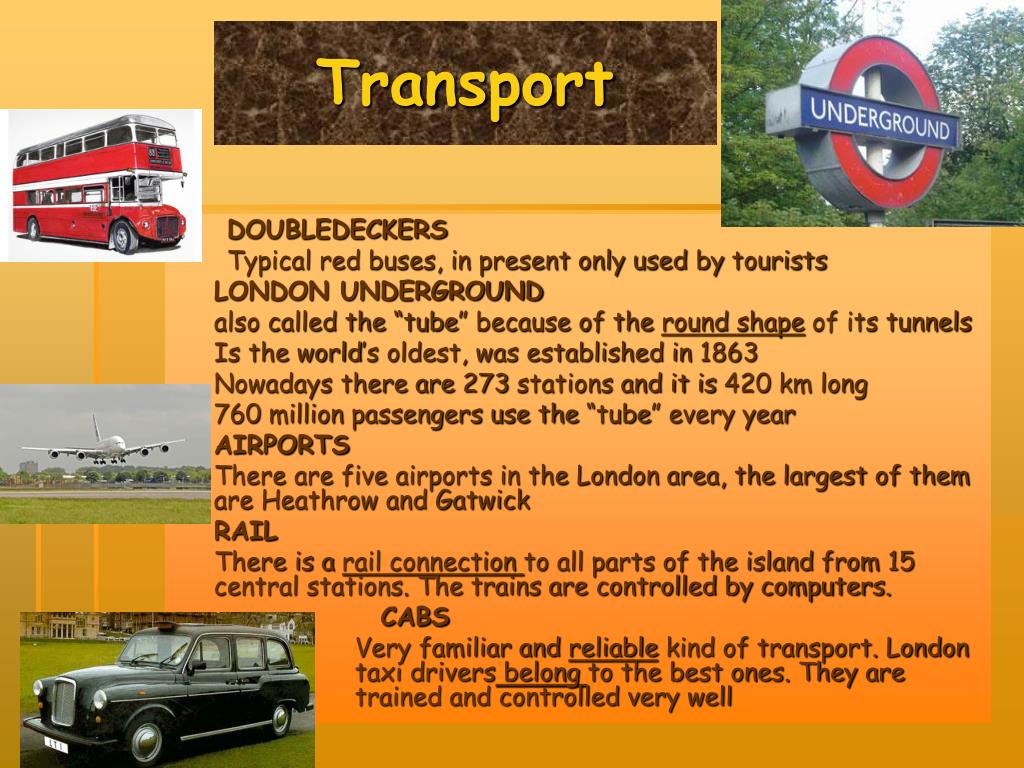 Transport

UNDERGROUND

DOUBLEDECKERS

Typical red buses, in present only used by tourists

LONDON UNDERGROUND

also called the “tube” because of the round shape of its tunnels

Is the world’s oldest, was established in 1863

Nowadays there are 273 stations and it is 420 km long

760 million passengers use the “tube” every year

AIRPORTS

There are five airports in the London area, the largest of them are Heathrow and Gatwick

RAIL

There is a rail connection to all parts of the island from 15 central stations. The trains are controlled by computers.

CABS

Very familiar and reliable kind of transport. London taxi drivers belong to the best ones. They are trained and controlled very well